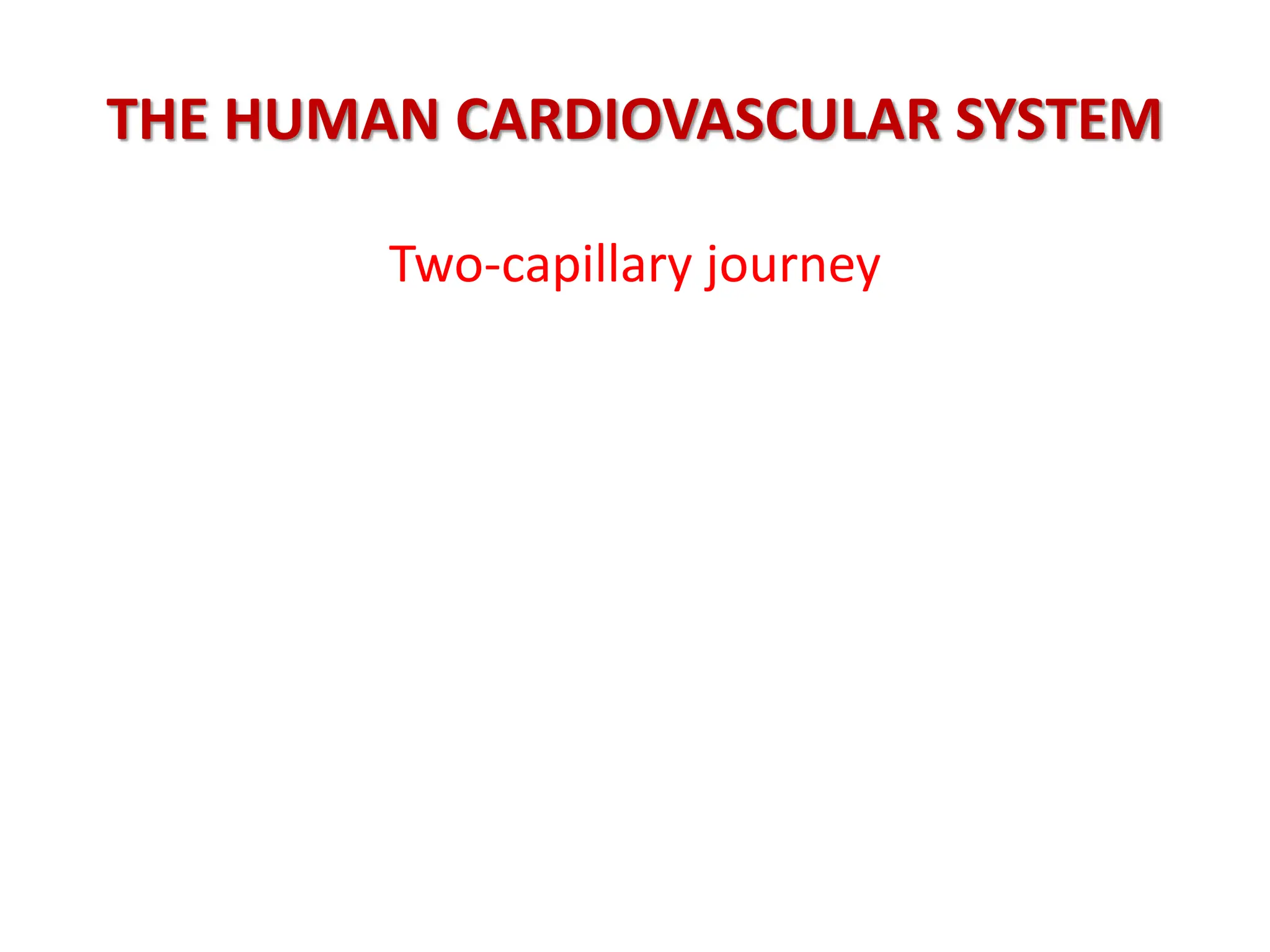 THE HUMAN CARDIOVASCULAR SYSTEM

Two-capillary journey